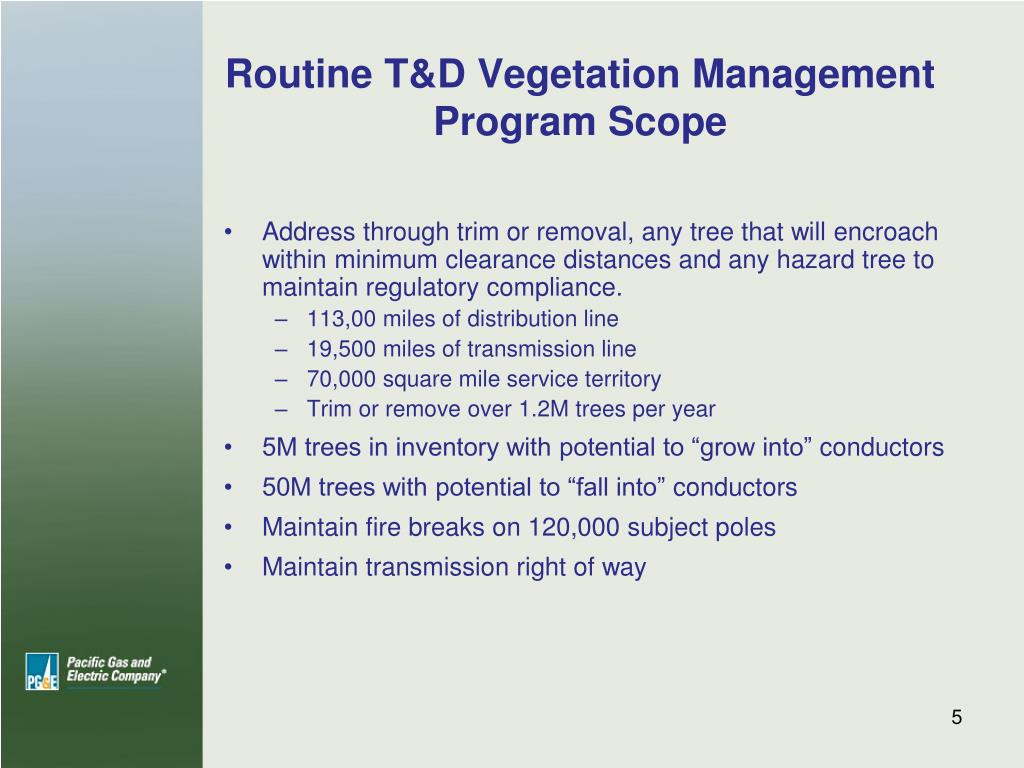 Routine T&D Vegetation Management Program Scope

• Address through trim or removal, any tree that will encroach within minimum clearance distances and any hazard tree to maintain regulatory compliance.
– 113,00 miles of distribution line
– 19,500 miles of transmission line
– 70,000 square mile service territory
– Trim or remove over 1.2M trees per year
• 5M trees in inventory with potential to “grow into” conductors
• 50M trees with potential to “fall into” conductors
• Maintain fire breaks on 120,000 subject poles
• Maintain transmission right of way

PG&E Pacific Gas and Electric Company®

5